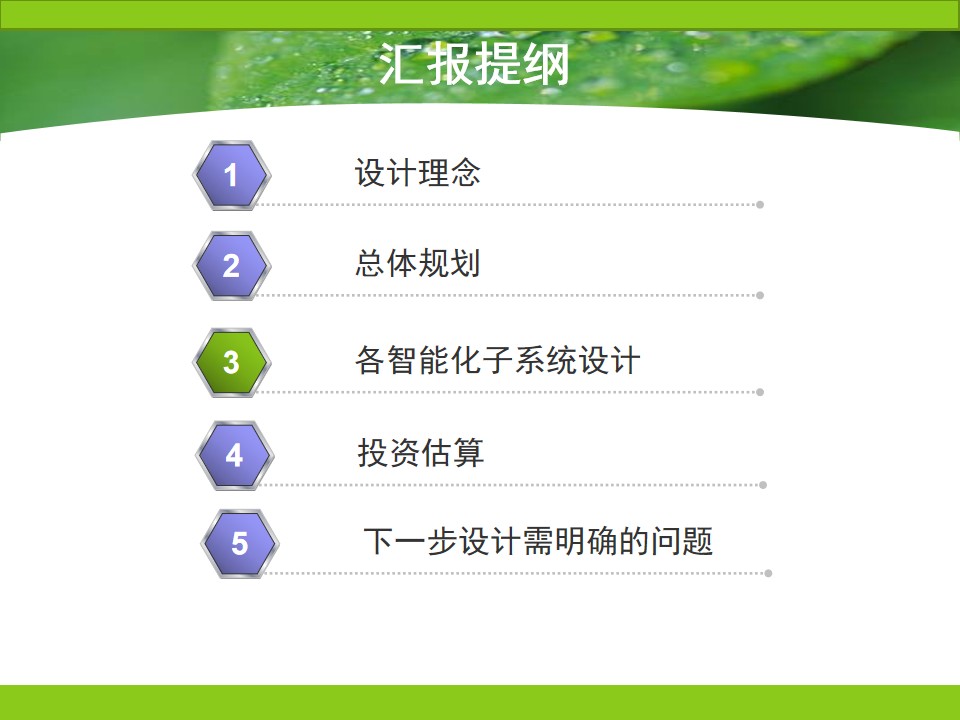 汇报提纲

1 设计理念

2 总体规划

3 各智能化子系统设计

4 投资估算

5 下一步设计需明确的问题